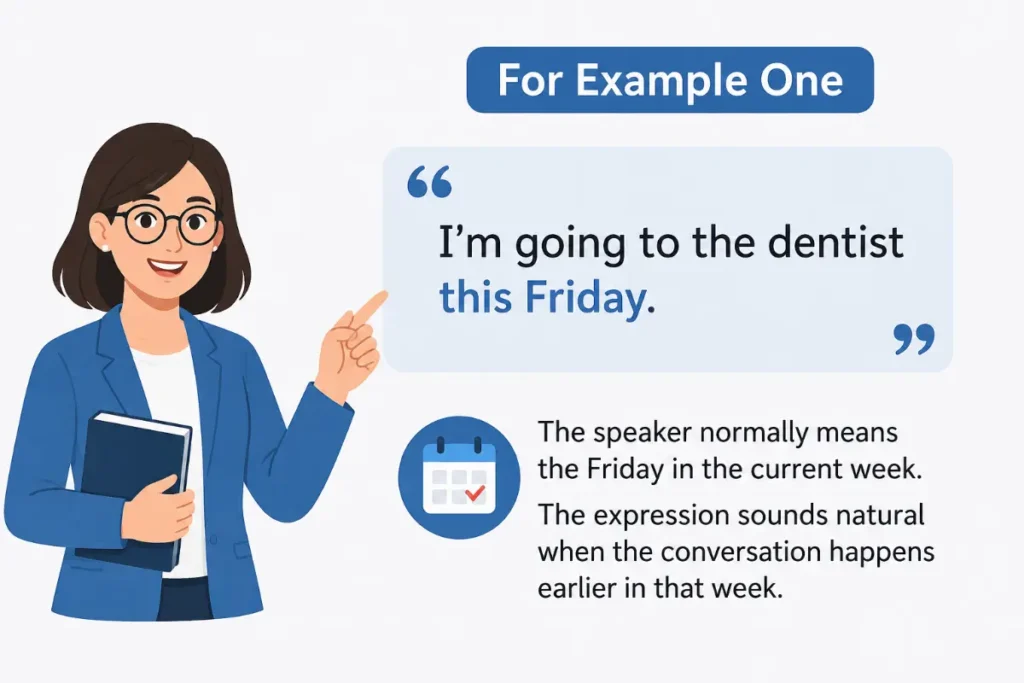 For Example One

“ I’m going to the dentist this Friday. ”

The speaker normally means the Friday in the current week.

The expression sounds natural when the conversation happens earlier in that week.